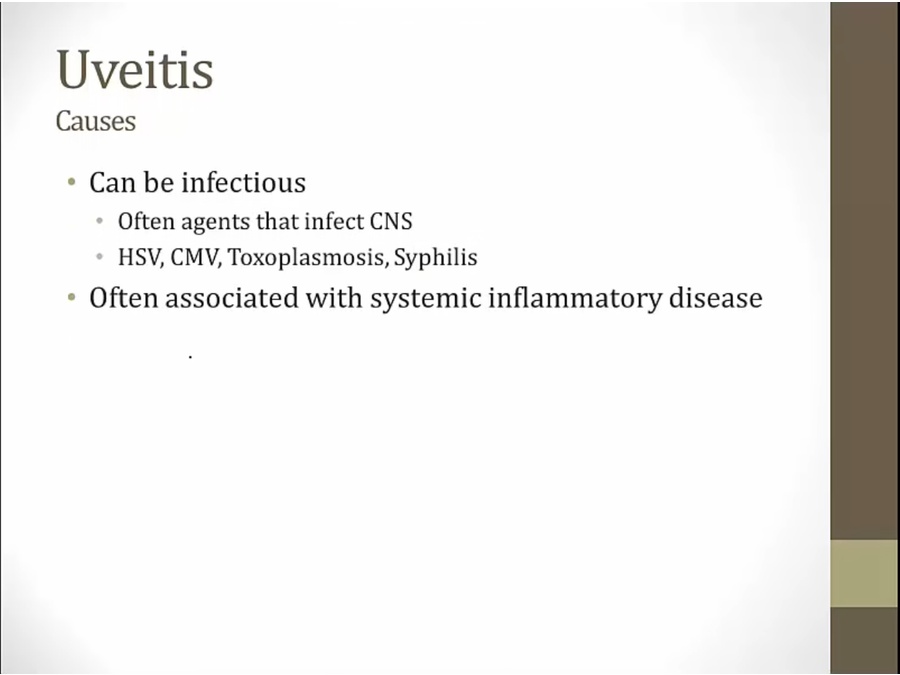 Uveitis
Causes

• Can be infectious
  • Often agents that infect CNS
  • HSV, CMV, Toxoplasmosis, Syphilis
• Often associated with systemic inflammatory disease